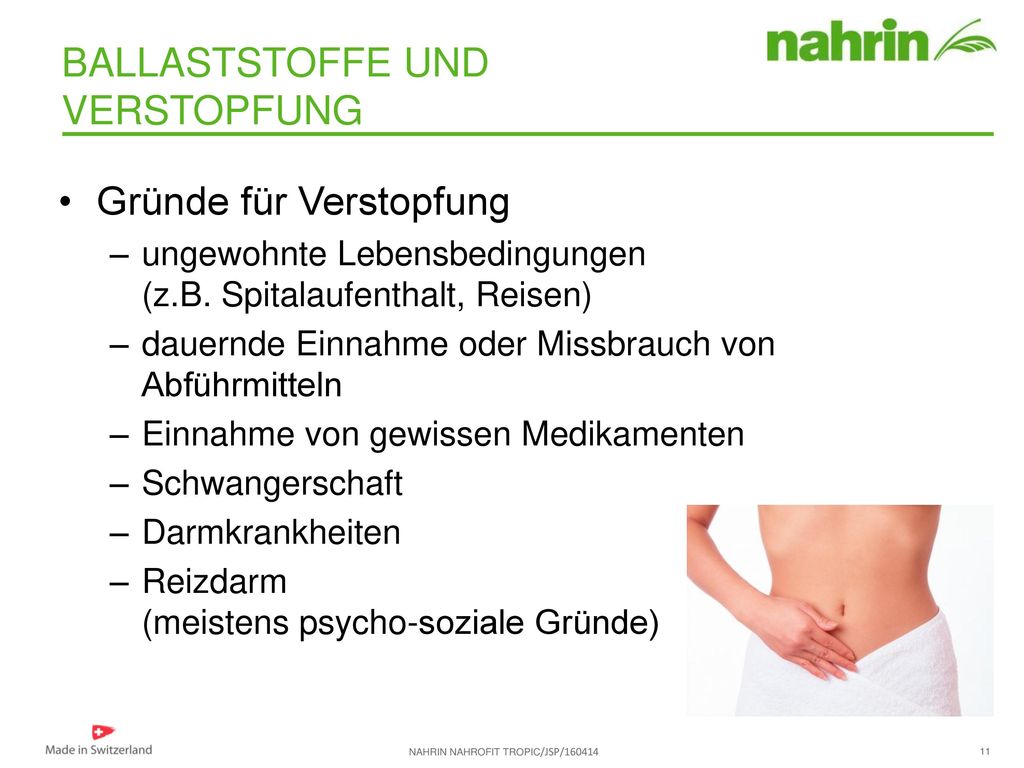 BALLASTSTOFFE UND VERSTOPFUNG

nahrin

• Gründe für Verstopfung
– ungewohnte Lebensbedingungen (z.B. Spitalaufenthalt, Reisen)
– dauernde Einnahme oder Missbrauch von Abführmitteln
– Einnahme von gewissen Medikamenten
– Schwangerschaft
– Darmkrankheiten
– Reizdarm (meistens psycho-soziale Gründe)

Made in Switzerland

NAHRIN NAHROFIT TROPIC/JSP/160414

11